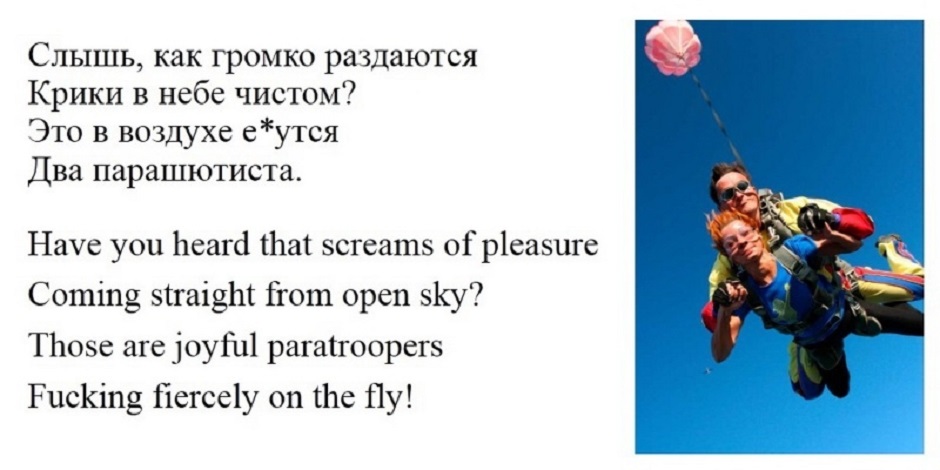 Слышь, как громко раздаются
Крики в небе чистом?
Это в воздухе е*утся
Два парашютиста.

Have you heard that screams of pleasure
Coming straight from open sky?
Those are joyful paratroopers
Fucking fiercely on the fly!